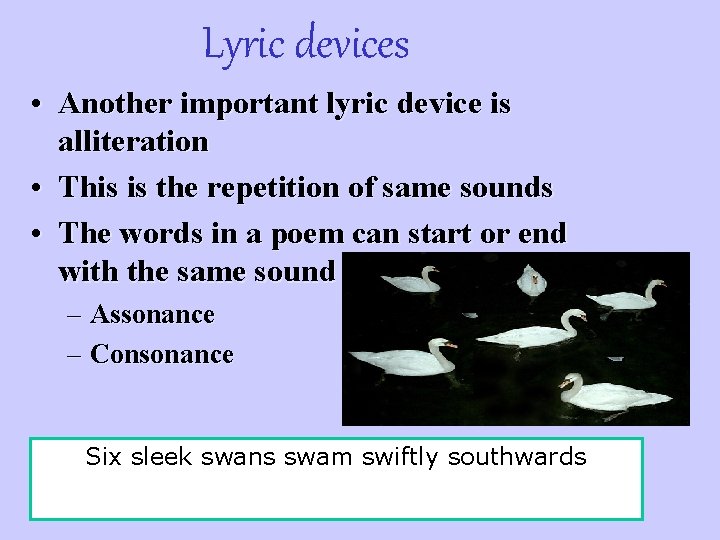 Lyric devices

• Another important lyric device is alliteration
• This is the repetition of same sounds
• The words in a poem can start or end with the same sound
– Assonance
– Consonance

Six sleek swans swam swiftly southwards